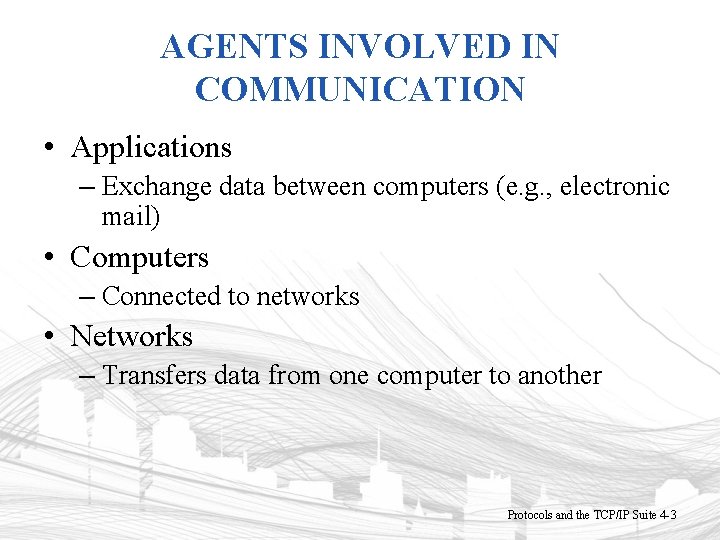 AGENTS INVOLVED IN COMMUNICATION

• Applications
– Exchange data between computers (e.g., electronic mail)

• Computers
– Connected to networks

• Networks
– Transfers data from one computer to another

Protocols and the TCP/IP Suite 4-3